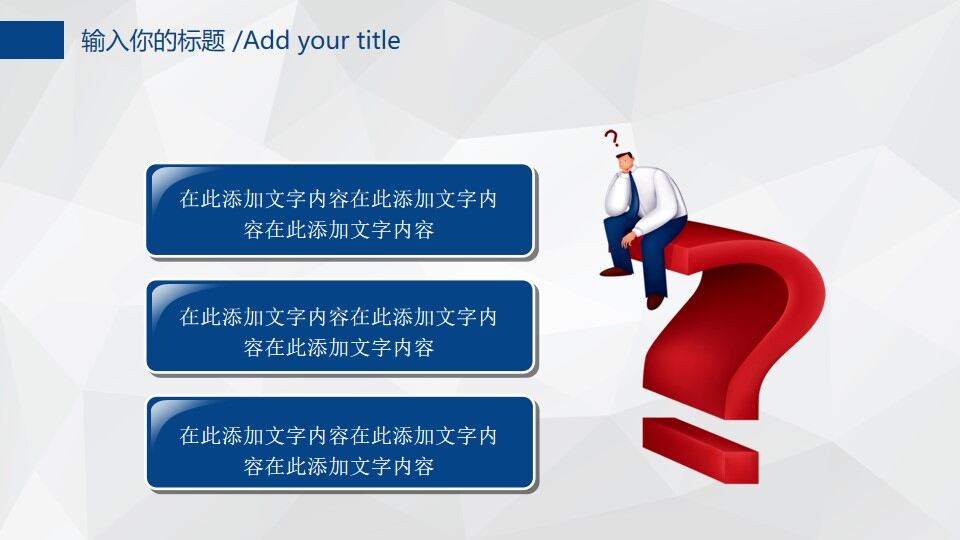 输入你的标题 /Add your title

在此添加文字内容在此添加文字内容在此添加文字内容

在此添加文字内容在此添加文字内容在此添加文字内容

在此添加文字内容在此添加文字内容在此添加文字内容

?